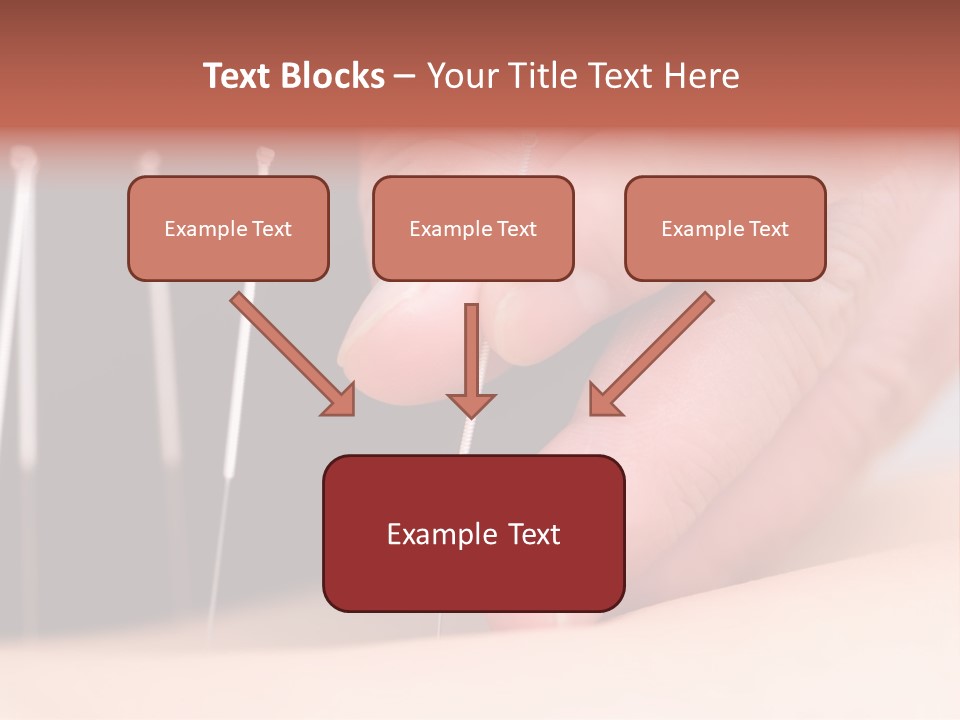 Text Blocks – Your Title Text Here

Example Text

Example Text

Example Text

Example Text